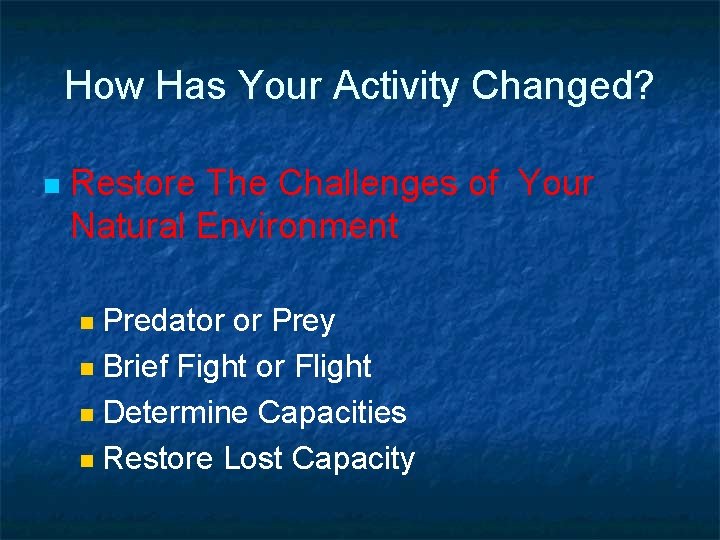 How Has Your Activity Changed?

Restore The Challenges of Your Natural Environment

Predator or Prey
Brief Fight or Flight
Determine Capacities
Restore Lost Capacity